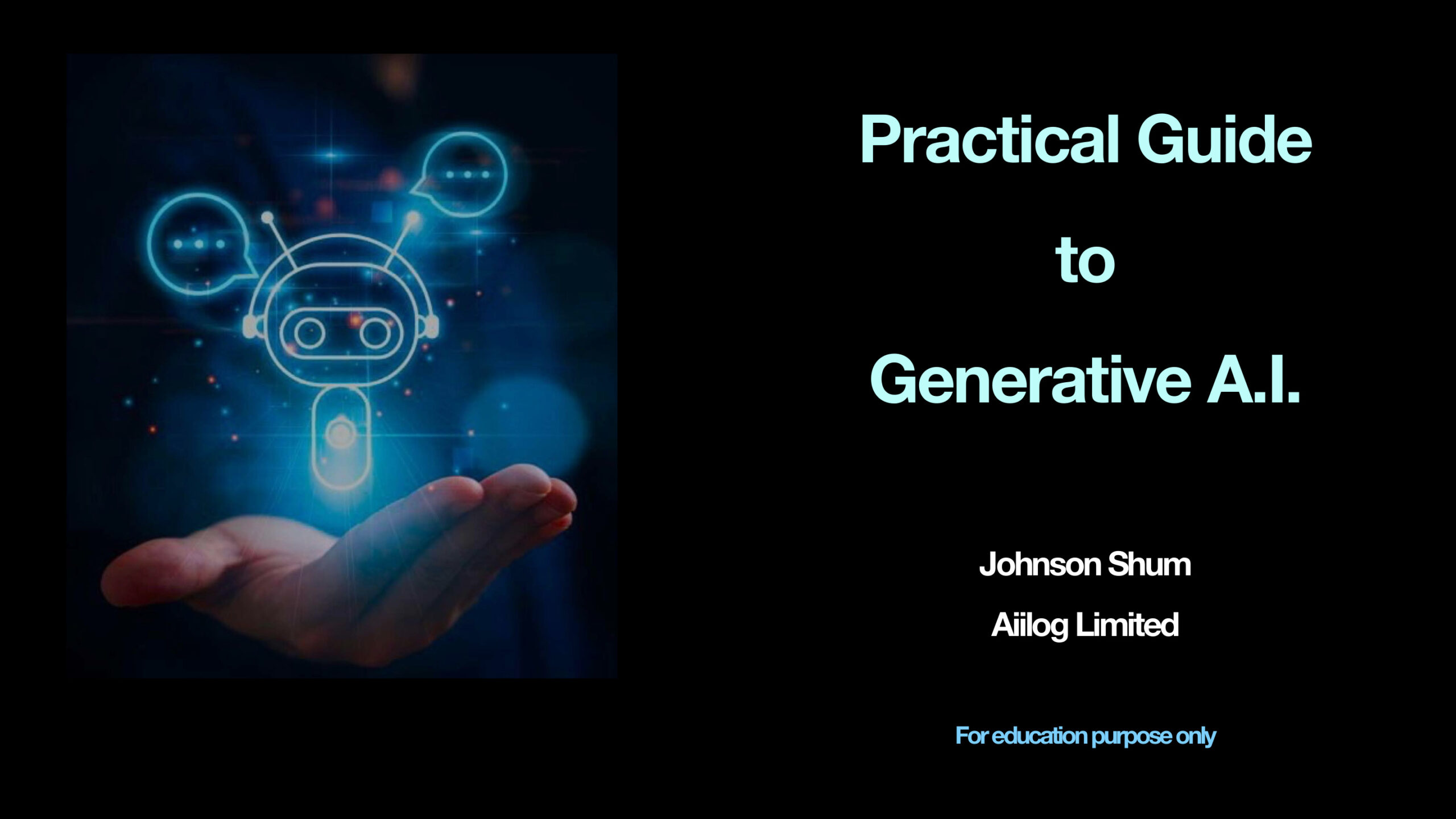 Practical Guide

to

Generative A.I.

Johnson Shum

Aiilog Limited

For education purpose only